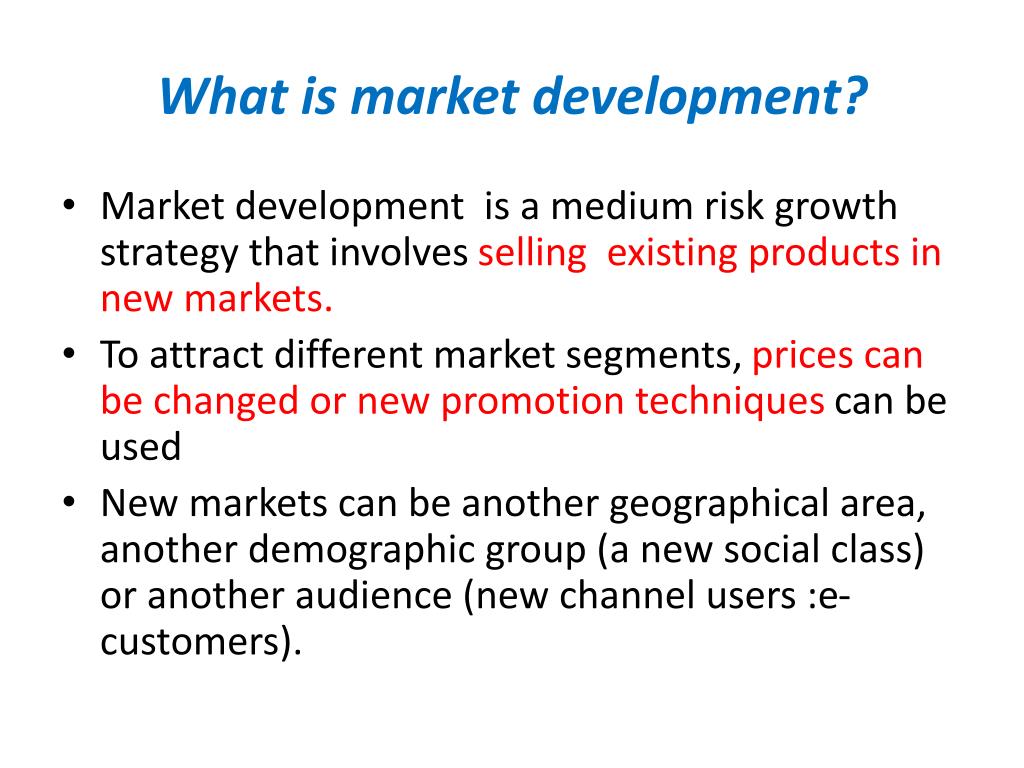 What is market development?

• Market development is a medium risk growth strategy that involves selling existing products in new markets.
• To attract different market segments, prices can be changed or new promotion techniques can be used
• New markets can be another geographical area, another demographic group (a new social class) or another audience (new channel users :e-customers).